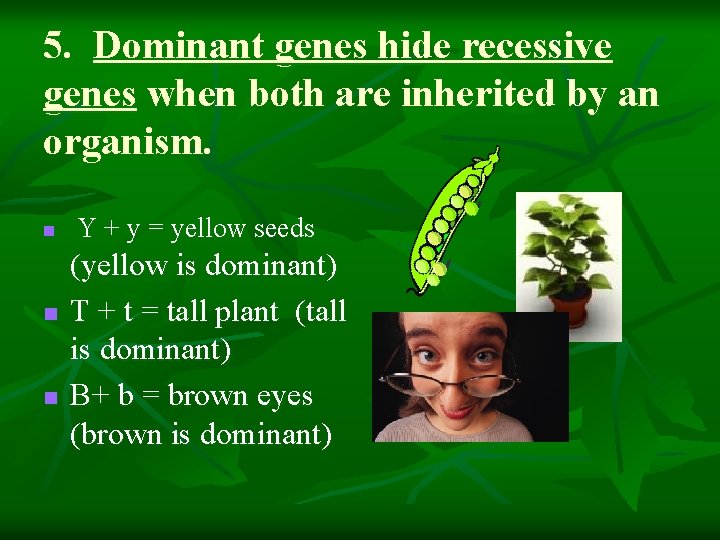 5. Dominant genes hide recessive genes when both are inherited by an organism.

- Y + y = yellow seeds (yellow is dominant)
- T + t = tall plant (tall is dominant)
- B+ b = brown eyes (brown is dominant)